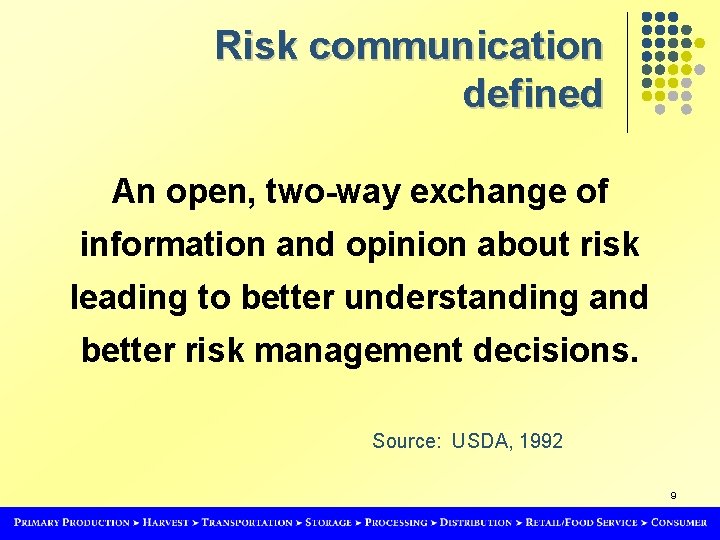 Risk communication defined

An open, two-way exchange of information and opinion about risk leading to better understanding and better risk management decisions.

Source: USDA, 1992

9

PRIMARY PRODUCTION ➤ HARVEST ➤ TRANSPORTATION ➤ STORAGE ➤ PROCESSING ➤ DISTRIBUTION ➤ RETAIL/FOOD SERVICE ➤ CONSUMER